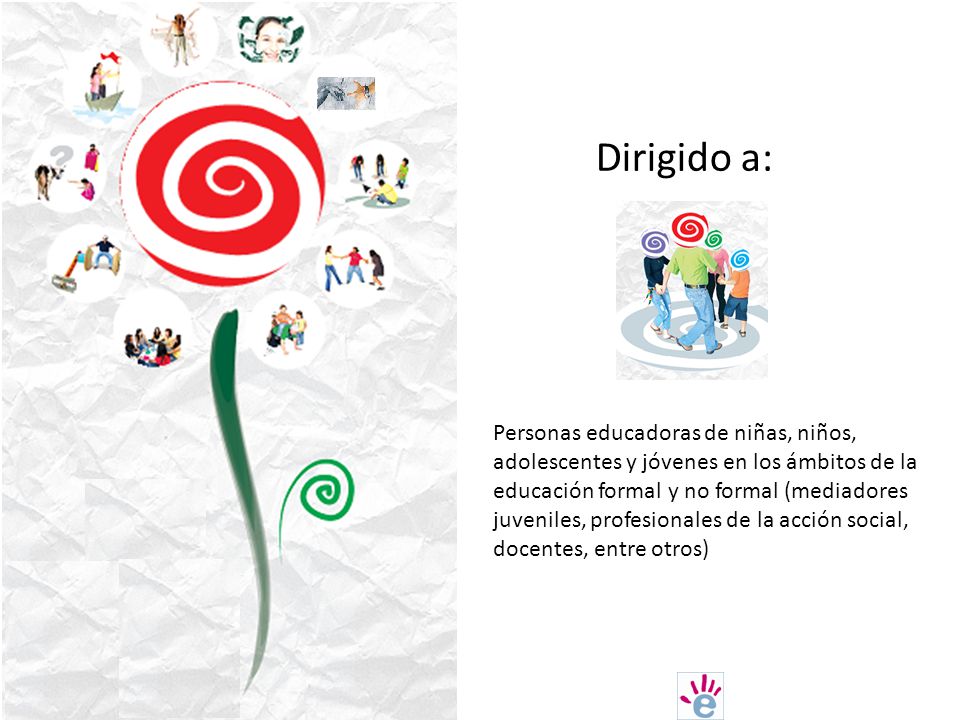 Dirigido a:

Personas educadoras de niñas, niños, adolescentes y jóvenes en los ámbitos de la educación formal y no formal (mediadores juveniles, profesionales de la acción social, docentes, entre otros)

e